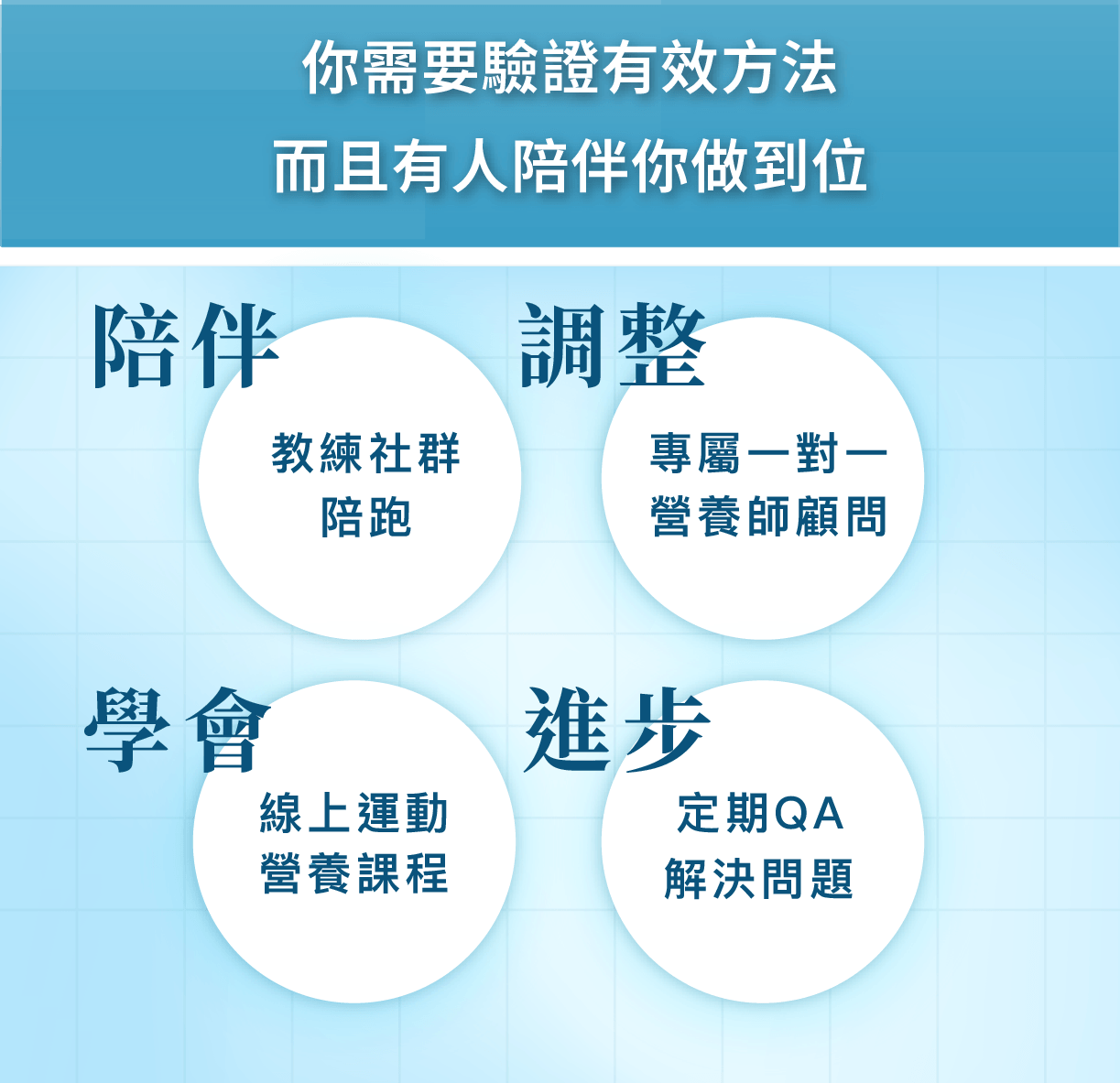 你需要驗證有效方法
而且有人陪伴你做到位

陪伴

教練社群
陪跑

調整

專屬一對一
營養師顧問

學會

線上運動
營養課程

進步

定期QA
解決問題